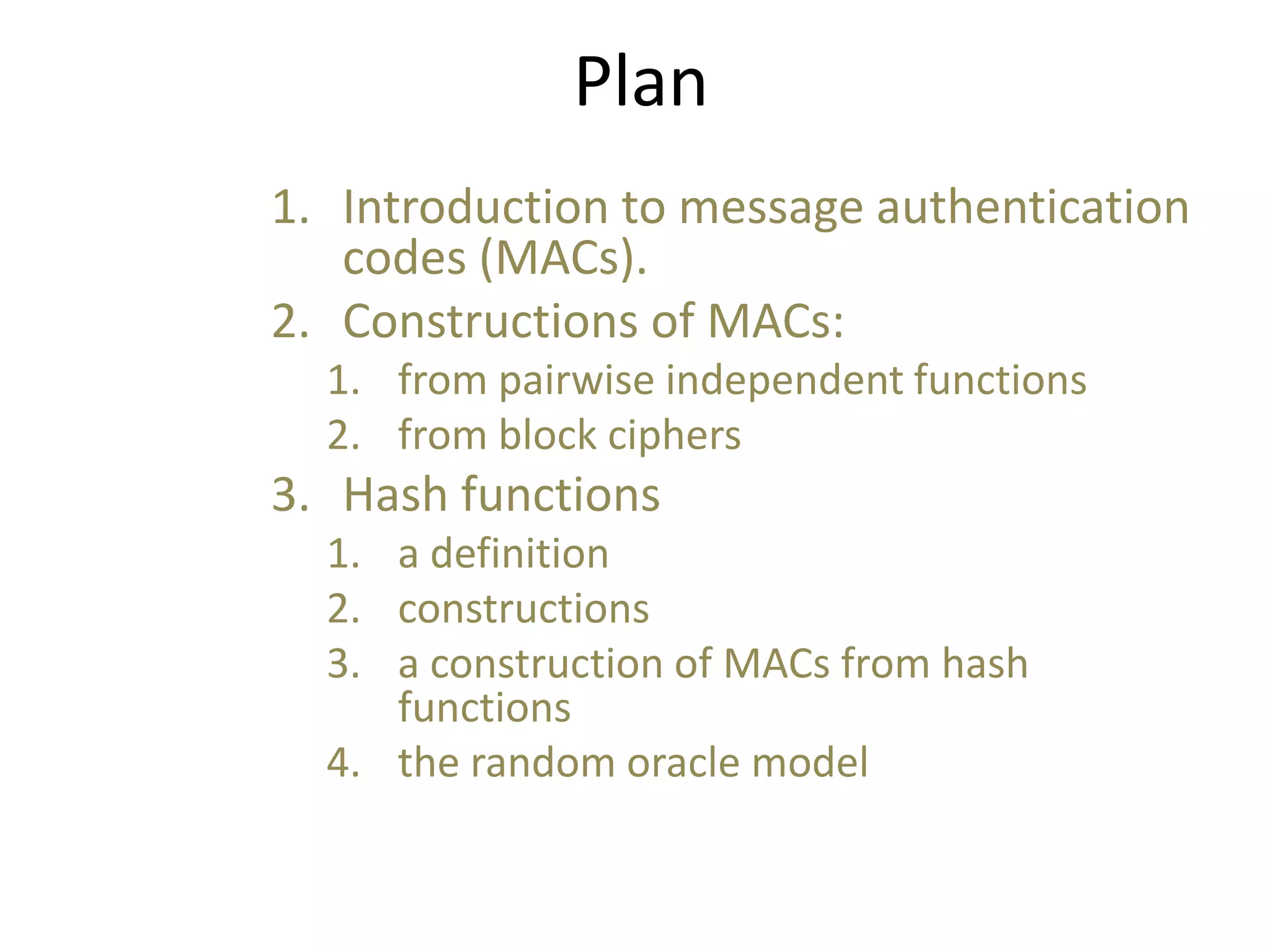 Plan

1. Introduction to message authentication codes (MACs).
2. Constructions of MACs:
   1. from pairwise independent functions
   2. from block ciphers
3. Hash functions
   1. a definition
   2. constructions
   3. a construction of MACs from hash functions
   4. the random oracle model